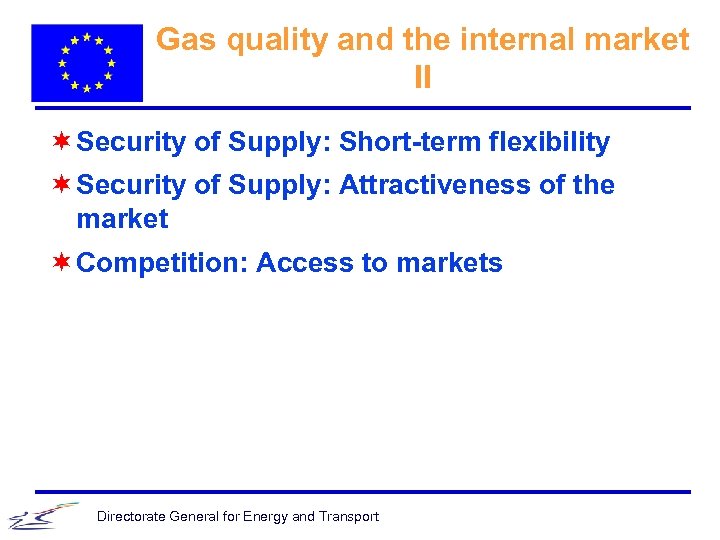 Gas quality and the internal market II

Security of Supply: Short-term flexibility

Security of Supply: Attractiveness of the market

Competition: Access to markets

Directorate General for Energy and Transport